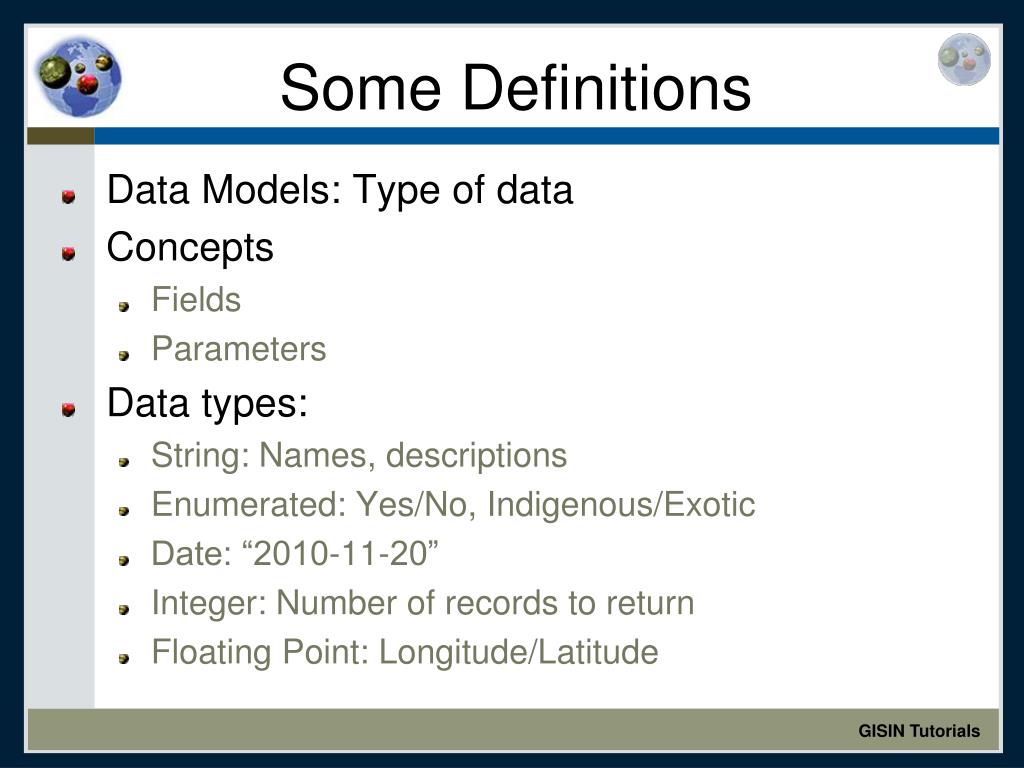 Some Definitions

Data Models: Type of data

Concepts

Fields

Parameters

Data types:

String: Names, descriptions

Enumerated: Yes/No, Indigenous/Exotic

Date: “2010-11-20”

Integer: Number of records to return

Floating Point: Longitude/Latitude

GISIN Tutorials